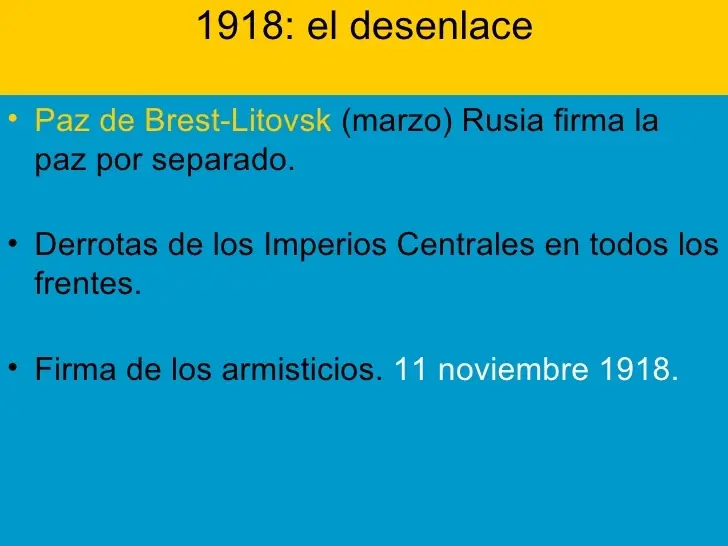 1918: el desenlace

• Paz de Brest-Litovsk (marzo) Rusia firma la paz por separado.

• Derrotas de los Imperios Centrales en todos los frentes.

• Firma de los armisticios. 11 noviembre 1918.